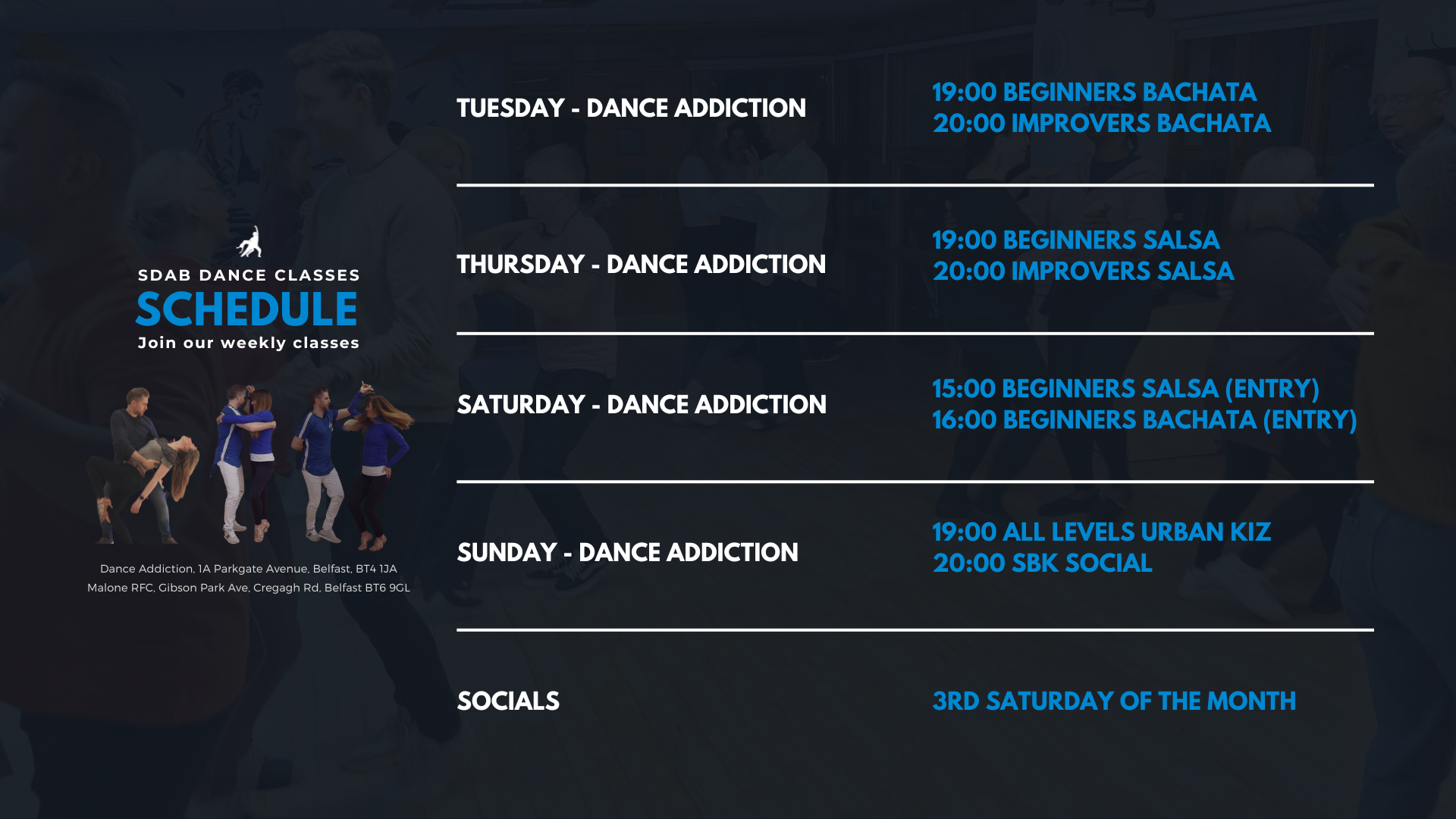 SDAB DANCE CLASSES
SCHEDULE
Join our weekly classes

Dance Addiction, 1A Parkgate Avenue, Belfast, BT4 1JA
Malone RFC, Gibson Park Ave, Cregagh Rd, Belfast BT6 9GL

TUESDAY - DANCE ADDICTION
19:00 BEGINNERS BACHATA
20:00 IMPROVERS BACHATA

THURSDAY - DANCE ADDICTION
19:00 BEGINNERS SALSA
20:00 IMPROVERS SALSA

SATURDAY - DANCE ADDICTION
15:00 BEGINNERS SALSA (ENTRY)
16:00 BEGINNERS BACHATA (ENTRY)

SUNDAY - DANCE ADDICTION
19:00 ALL LEVELS URBAN KIZ
20:00 SBK SOCIAL

SOCIALS
3RD SATURDAY OF THE MONTH